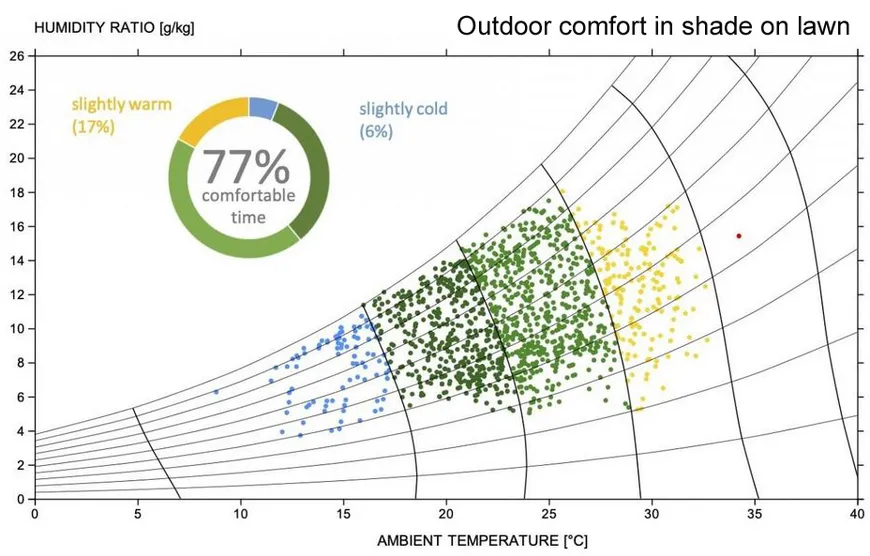 HUMIDITY RATIO [g/kg]

Outdoor comfort in shade on lawn

slightly warm (17%)

slightly cold (6%)

77% comfortable time

26
24
22
20
18
16
14
12
10
8
6
4
2
0

0 5 10 15 20 25 30 35 40

AMBIENT TEMPERATURE [°C]